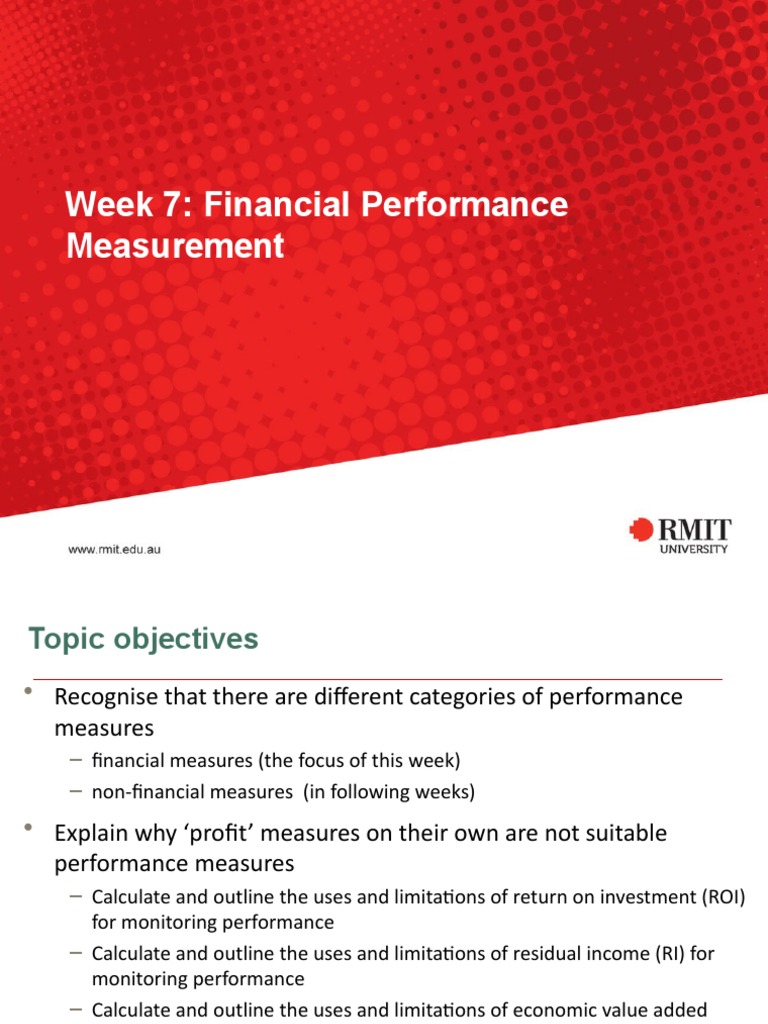 Week 7: Financial Performance Measurement

www.rmit.edu.au

RMIT UNIVERSITY

Topic objectives

• Recognise that there are different categories of performance measures
  – financial measures (the focus of this week)
  – non-financial measures (in following weeks)

• Explain why 'profit' measures on their own are not suitable performance measures
  – Calculate and outline the uses and limitations of return on investment (ROI) for monitoring performance
  – Calculate and outline the uses and limitations of residual income (RI) for monitoring performance
  – Calculate and outline the uses and limitations of economic value added